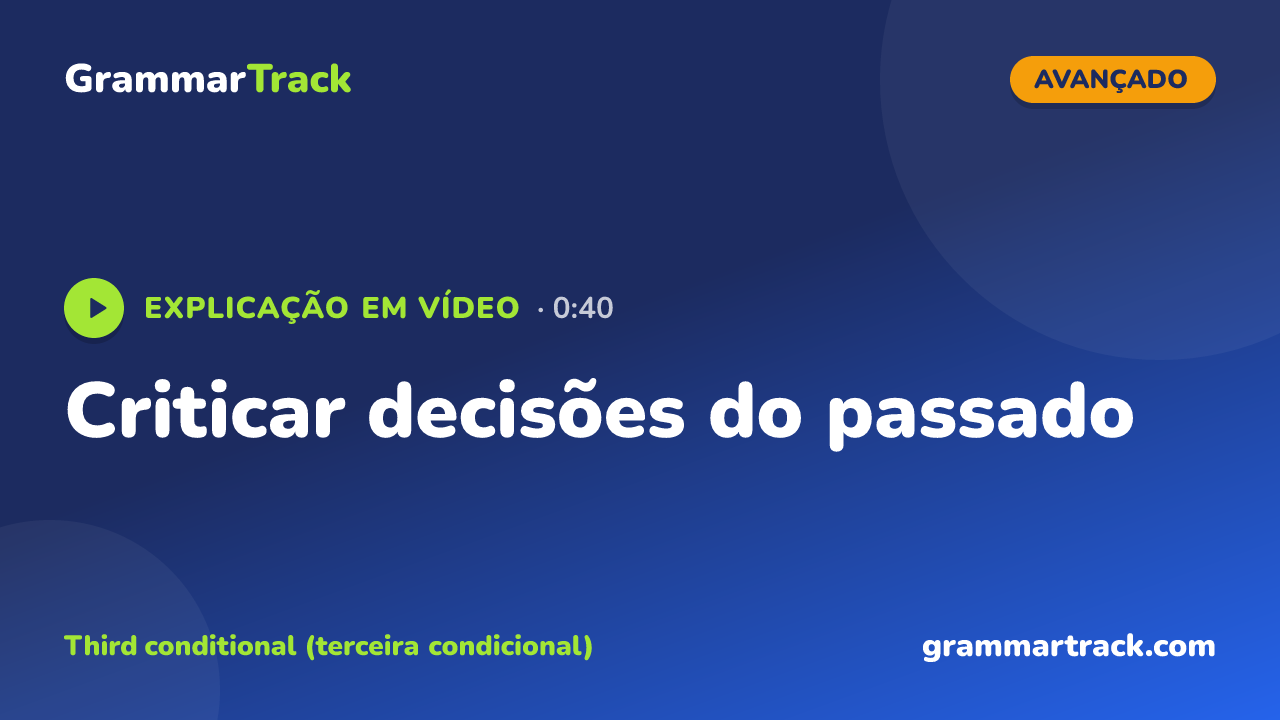 GrammarTrack

AVANÇADO

EXPLICAÇÃO EM VÍDEO · 0:40

Criticar decisões do passado

Third conditional (terceira condicional)

grammartrack.com